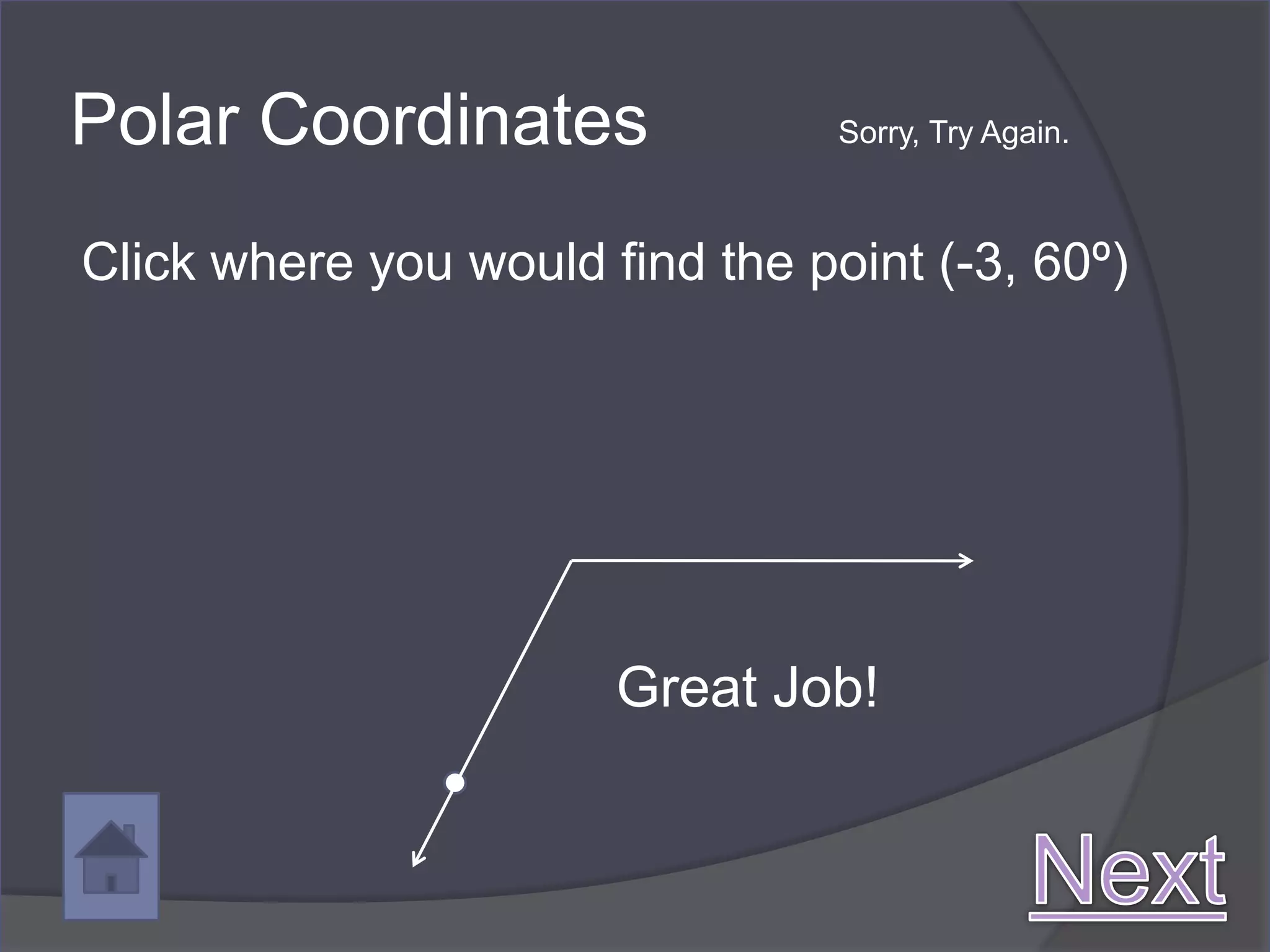 Polar Coordinates

Sorry, Try Again.

Click where you would find the point (-3, 60º)

Great Job!

Next